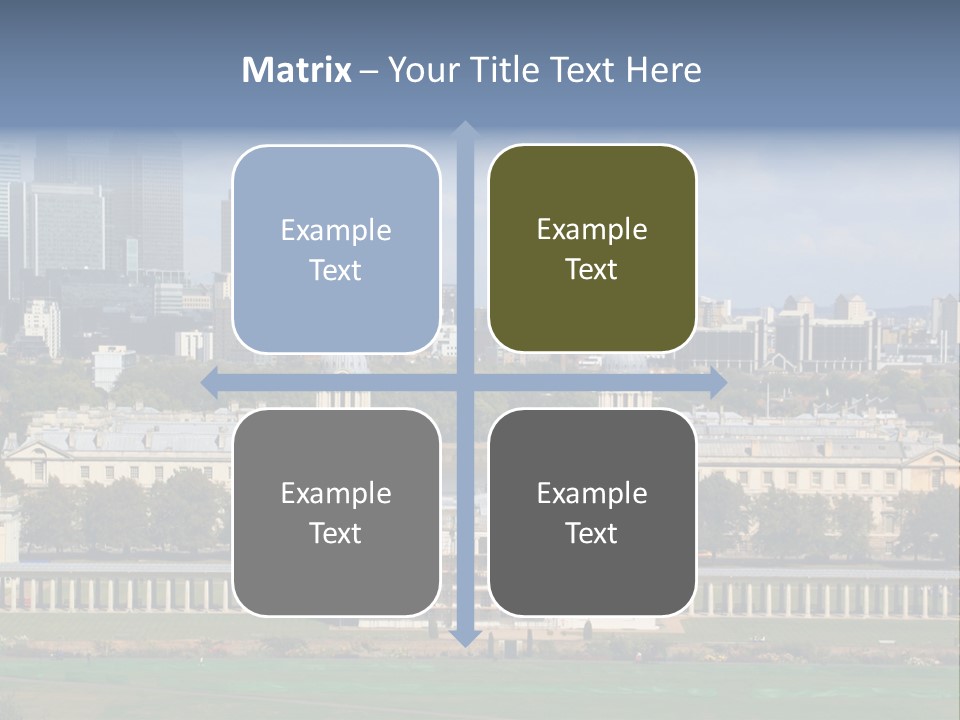 Matrix – Your Title Text Here

Example Text

Example Text

Example Text

Example Text